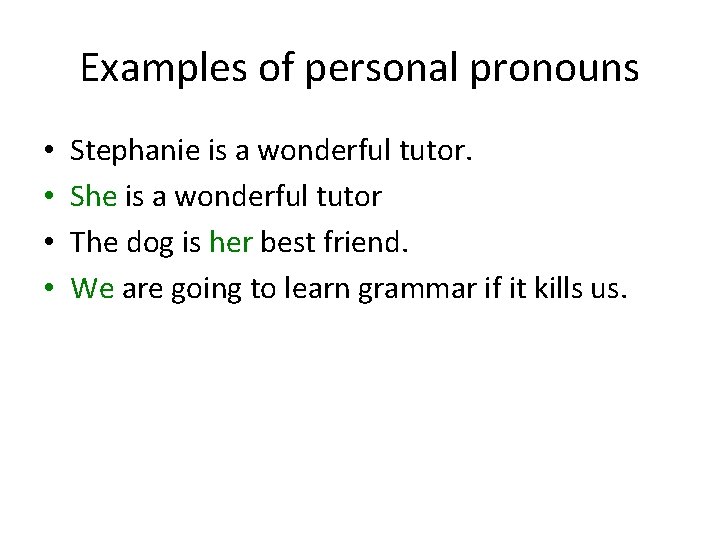 Examples of personal pronouns

• Stephanie is a wonderful tutor.
• She is a wonderful tutor
• The dog is her best friend.
• We are going to learn grammar if it kills us.